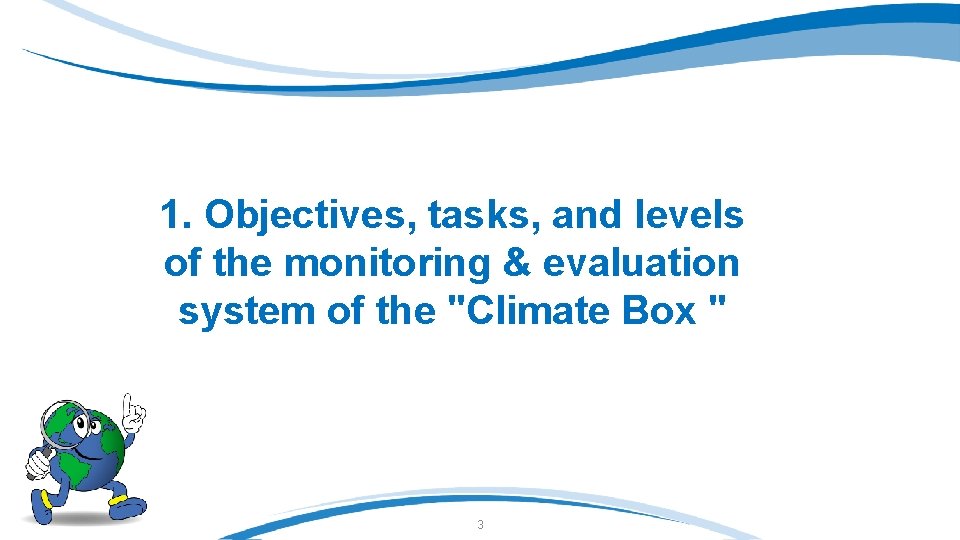 1. Objectives, tasks, and levels of the monitoring & evaluation system of the "Climate Box "

3